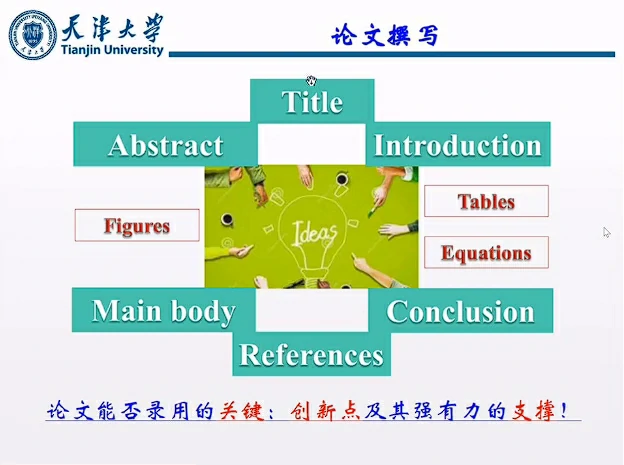 天津大学
Tianjin University

论文撰写

Title

Abstract

Introduction

Figures

Ideas

Tables

Equations

Main body

Conclusion

References

论文能否录用的关键：创新点及其强有力的支撑！